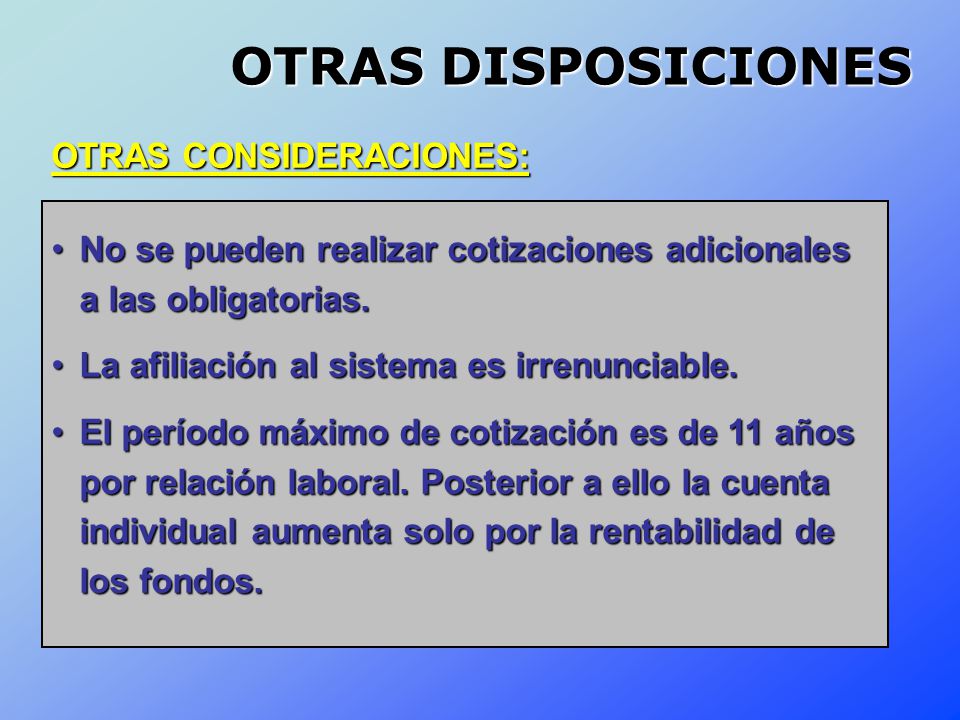 OTRAS DISPOSICIONES

OTRAS CONSIDERACIONES:

• No se pueden realizar cotizaciones adicionales a las obligatorias.

• La afiliación al sistema es irrenunciable.

• El período máximo de cotización es de 11 años por relación laboral. Posterior a ello la cuenta individual aumenta solo por la rentabilidad de los fondos.